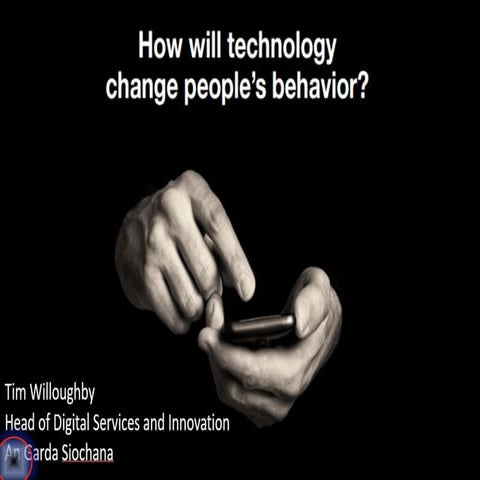 How will technology change people's behavior?

Tim Willoughby
Head of Digital Services and Innovation
An Garda Siochana